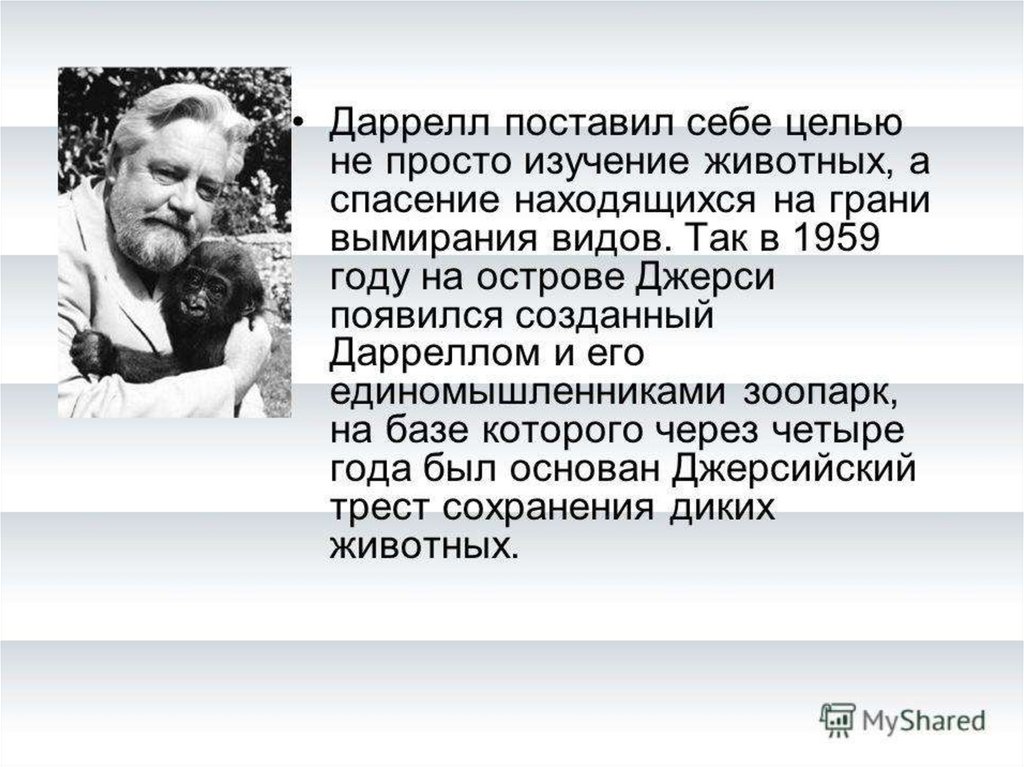 • Даррелл поставил себе целью не просто изучение животных, а спасение находящихся на грани вымирания видов. Так в 1959 году на острове Джерси появился созданный Дарреллом и его единомышленниками зоопарк, на базе которого через четыре года был основан Джерсийский трест сохранения диких животных.

MyShared